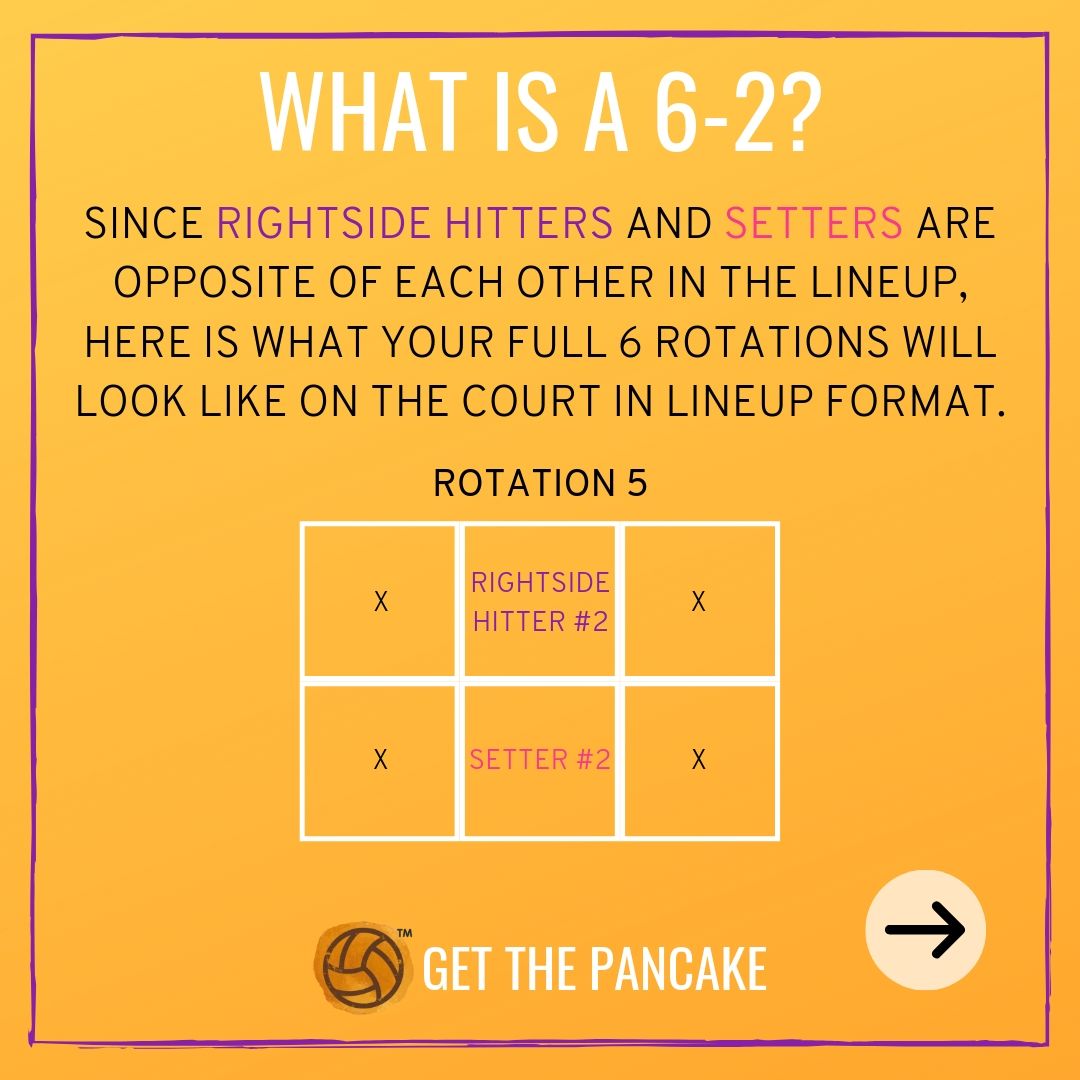 WHAT IS A 6-2?

SINCE RIGHTSIDE HITTERS AND SETTERS ARE OPPOSITE OF EACH OTHER IN THE LINEUP, HERE IS WHAT YOUR FULL 6 ROTATIONS WILL LOOK LIKE ON THE COURT IN LINEUP FORMAT.

ROTATION 5

| X | RIGHTSIDE HITTER #2 | X |
|---|---|---|
| X | SETTER #2 | X |

™ GET THE PANCAKE